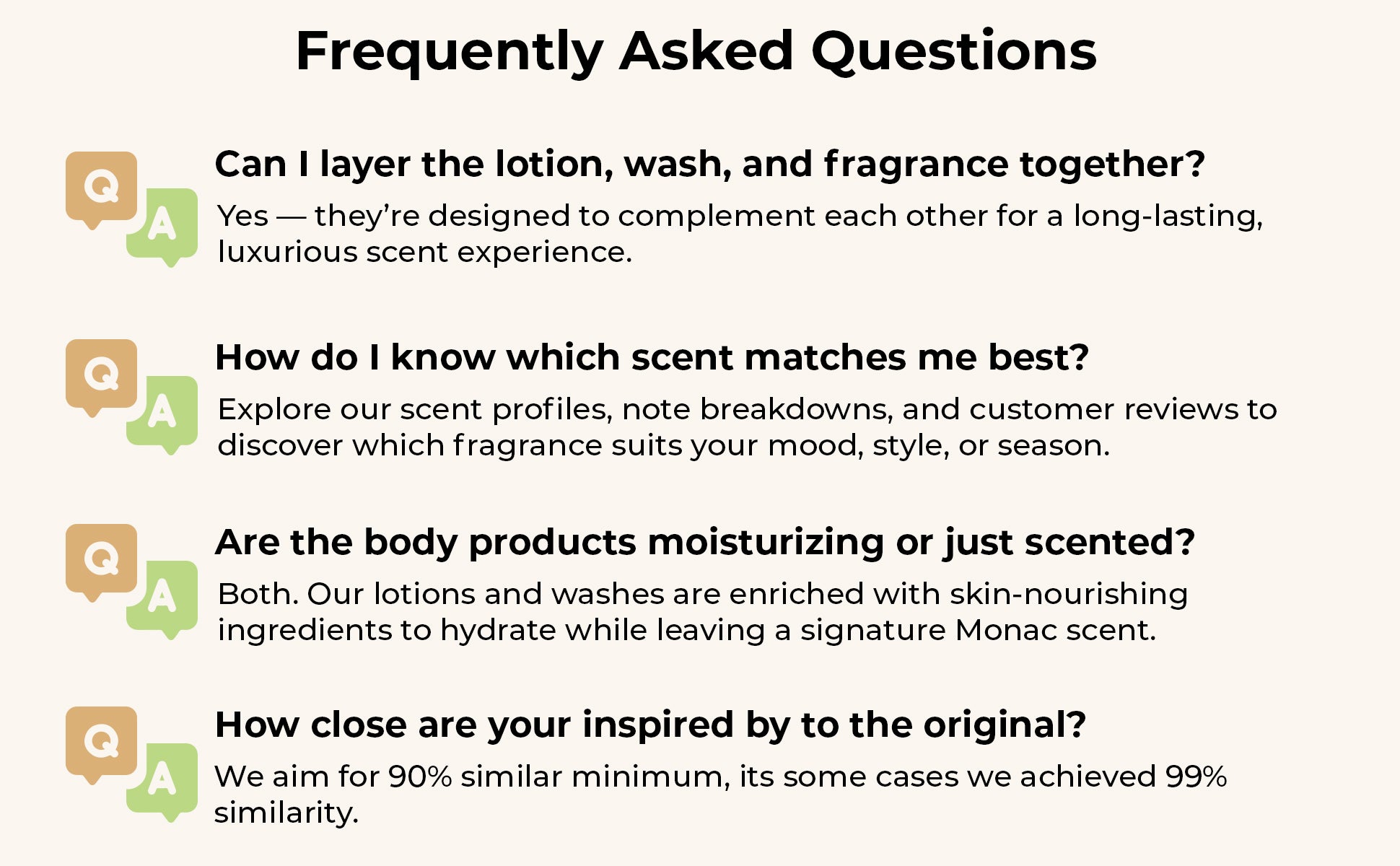 Frequently Asked Questions

Q A

Can I layer the lotion, wash, and fragrance together?

Yes — they're designed to complement each other for a long-lasting, luxurious scent experience.

Q A

How do I know which scent matches me best?

Explore our scent profiles, note breakdowns, and customer reviews to discover which fragrance suits your mood, style, or season.

Q A

Are the body products moisturizing or just scented?

Both. Our lotions and washes are enriched with skin-nourishing ingredients to hydrate while leaving a signature Monac scent.

Q A

How close are your inspired by to the original?

We aim for 90% similar minimum, its some cases we achieved 99% similarity.